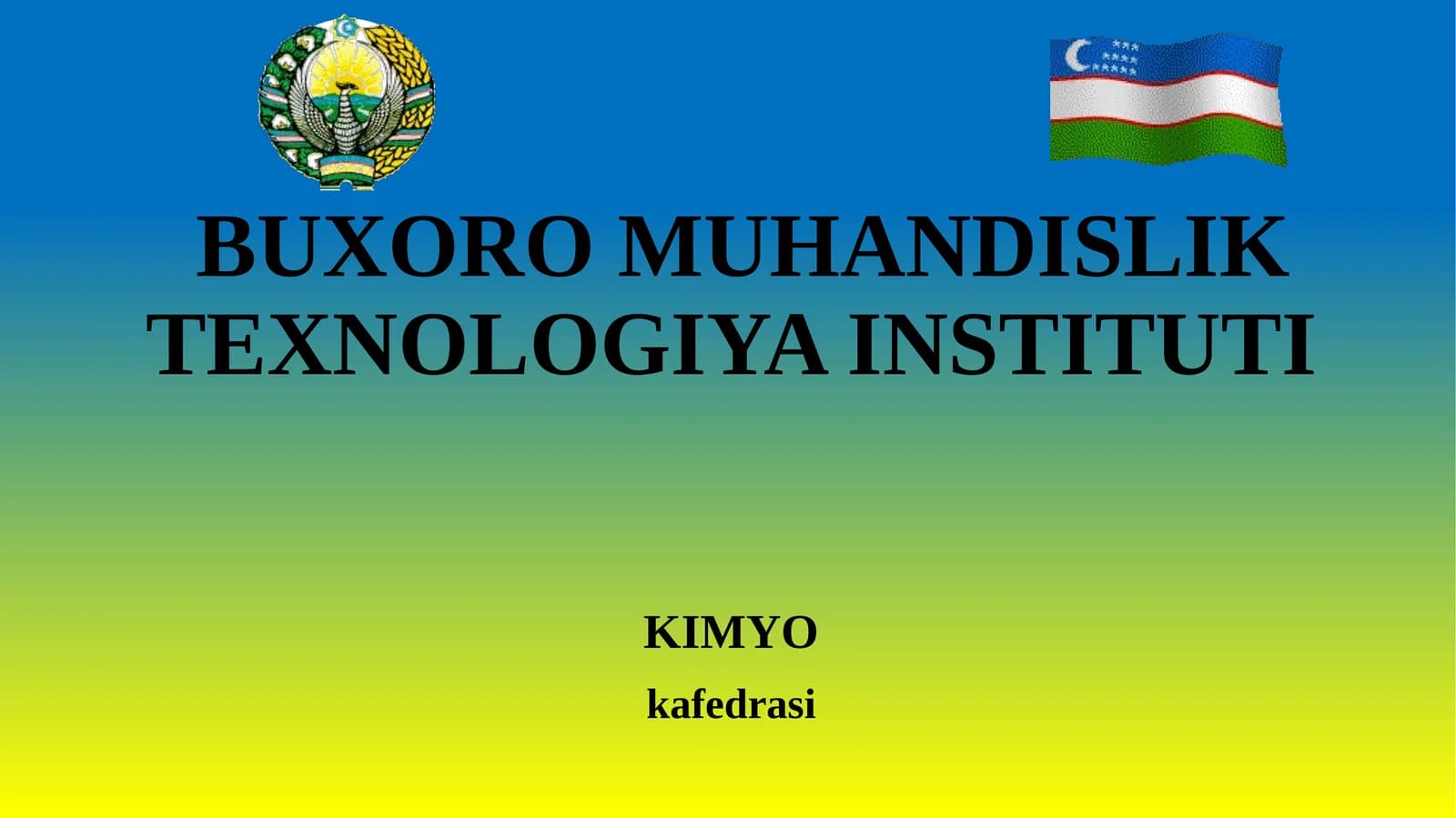 BUXORO MUHANDISLIK TEXNOLOGIYA INSTITUTI

KIMYO

kafedrasi